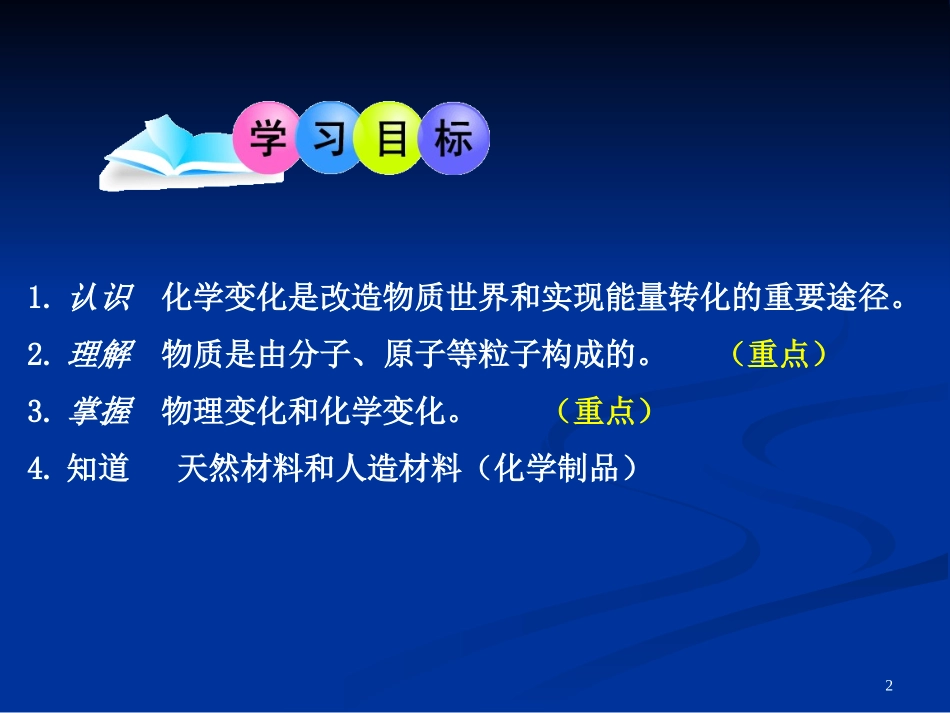 学习目标

1. 认识　化学变化是改造物质世界和实现能量转化的重要途径。

2. 理解　物质是由分子、原子等粒子构成的。　（重点）

3. 掌握　物理变化和化学变化。　（重点）

4. 知道　天然材料和人造材料（化学制品）

2